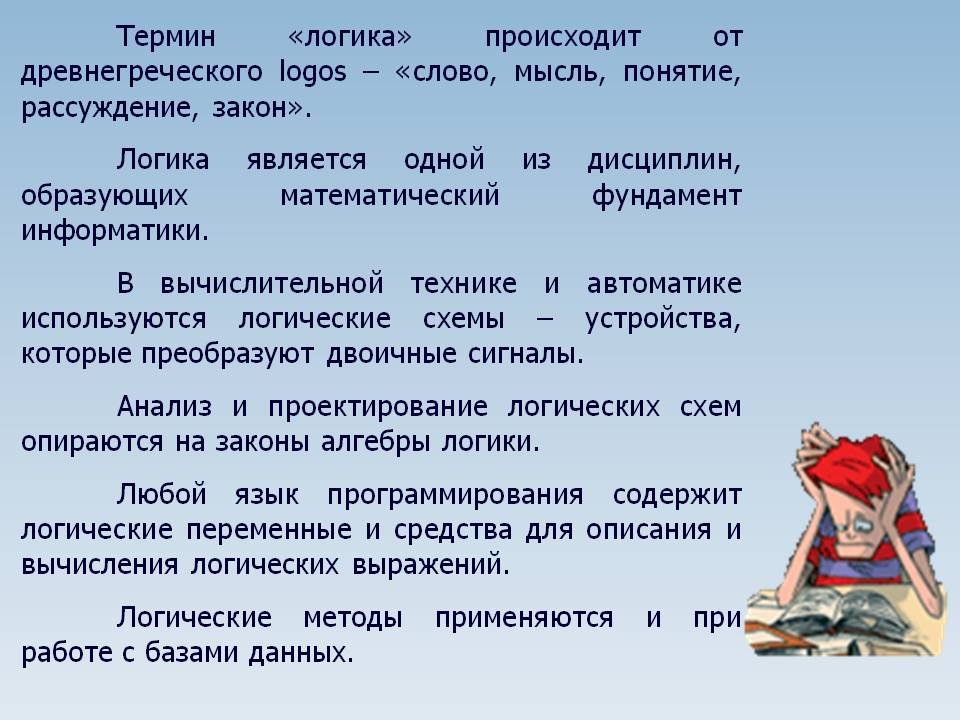 Термин «логика» происходит от древнегреческого logos – «слово, мысль, понятие, рассуждение, закон».

Логика является одной из дисциплин, образующих математический фундамент информатики.

В вычислительной технике и автоматике используются логические схемы – устройства, которые преобразуют двоичные сигналы.

Анализ и проектирование логических схем опираются на законы алгебры логики.

Любой язык программирования содержит логические переменные и средства для описания и вычисления логических выражений.

Логические методы применяются и при работе с базами данных.